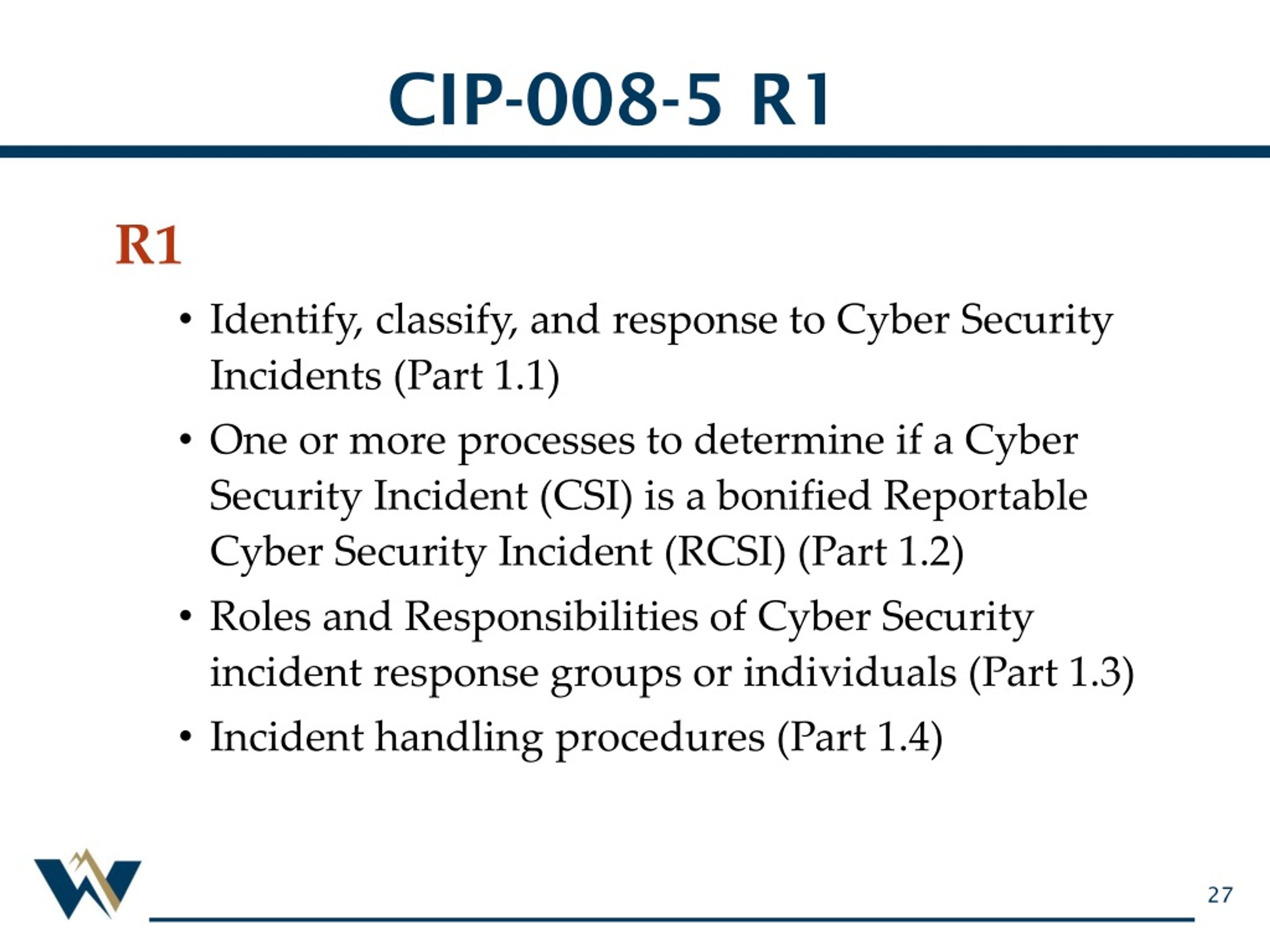 CIP-008-5 R1

R1

• Identify, classify, and response to Cyber Security Incidents (Part 1.1)
• One or more processes to determine if a Cyber Security Incident (CSI) is a bonified Reportable Cyber Security Incident (RCSI) (Part 1.2)
• Roles and Responsibilities of Cyber Security incident response groups or individuals (Part 1.3)
• Incident handling procedures (Part 1.4)

27